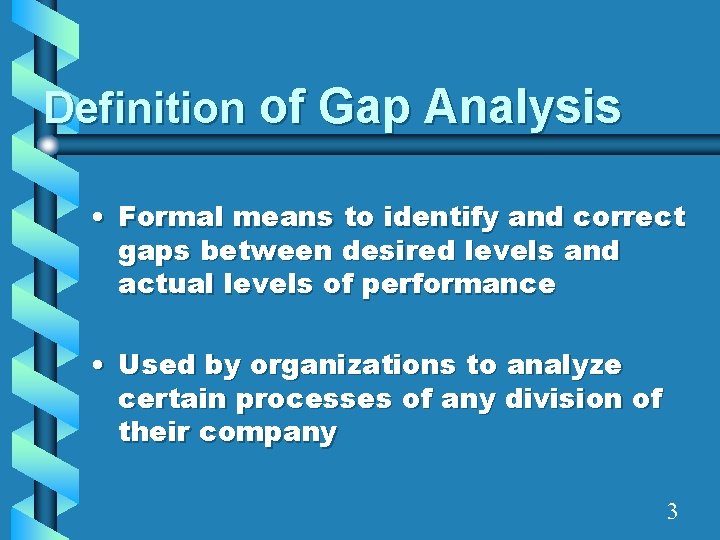 Definition of Gap Analysis

• Formal means to identify and correct gaps between desired levels and actual levels of performance

• Used by organizations to analyze certain processes of any division of their company

3